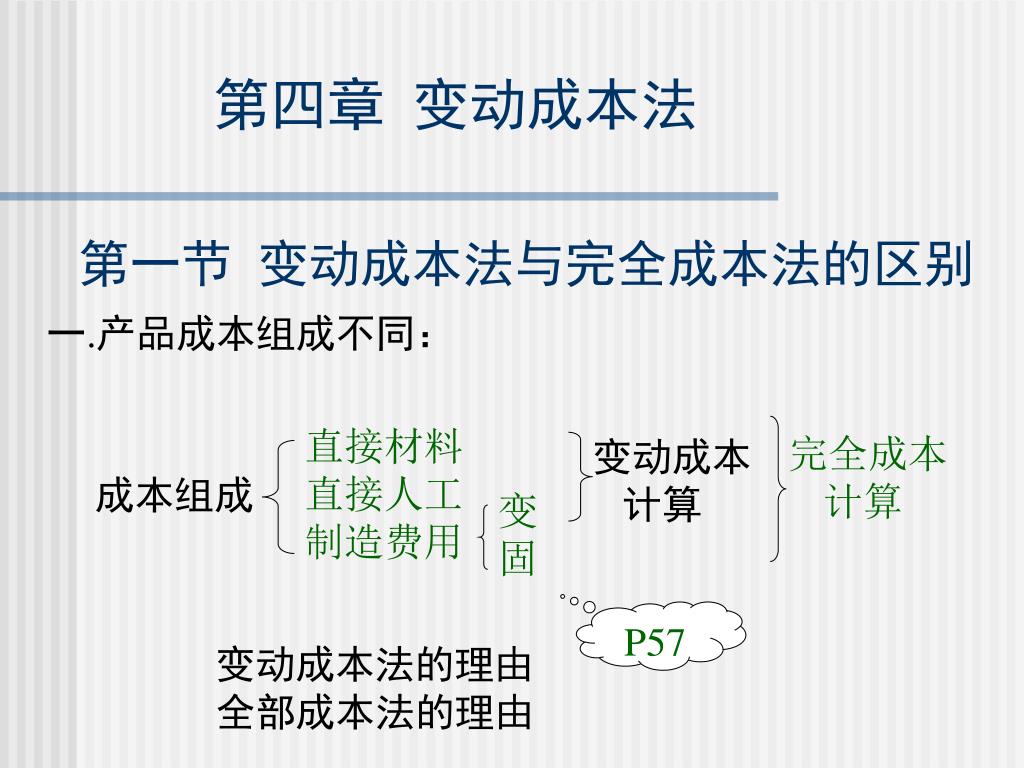 第四章 变动成本法

第一节 变动成本法与完全成本法的区别

一.产品成本组成不同：

成本组成

直接材料
直接人工
制造费用

变
固

变动成本计算

完全成本计算

P57

变动成本法的理由
全部成本法的理由